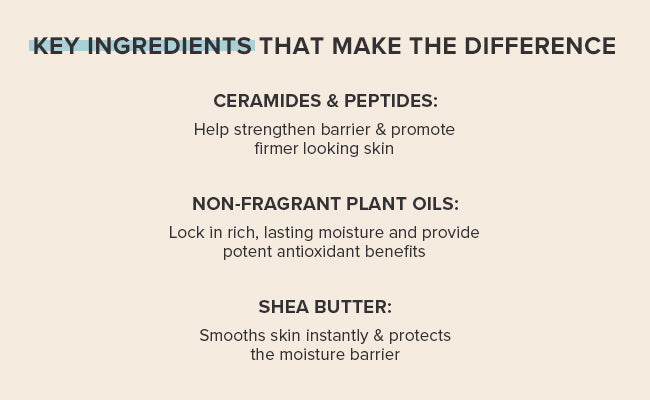 KEY INGREDIENTS THAT MAKE THE DIFFERENCE

CERAMIDES & PEPTIDES:

Help strengthen barrier & promote firmer looking skin

NON-FRAGRANT PLANT OILS:

Lock in rich, lasting moisture and provide potent antioxidant benefits

SHEA BUTTER:

Smooths skin instantly & protects the moisture barrier